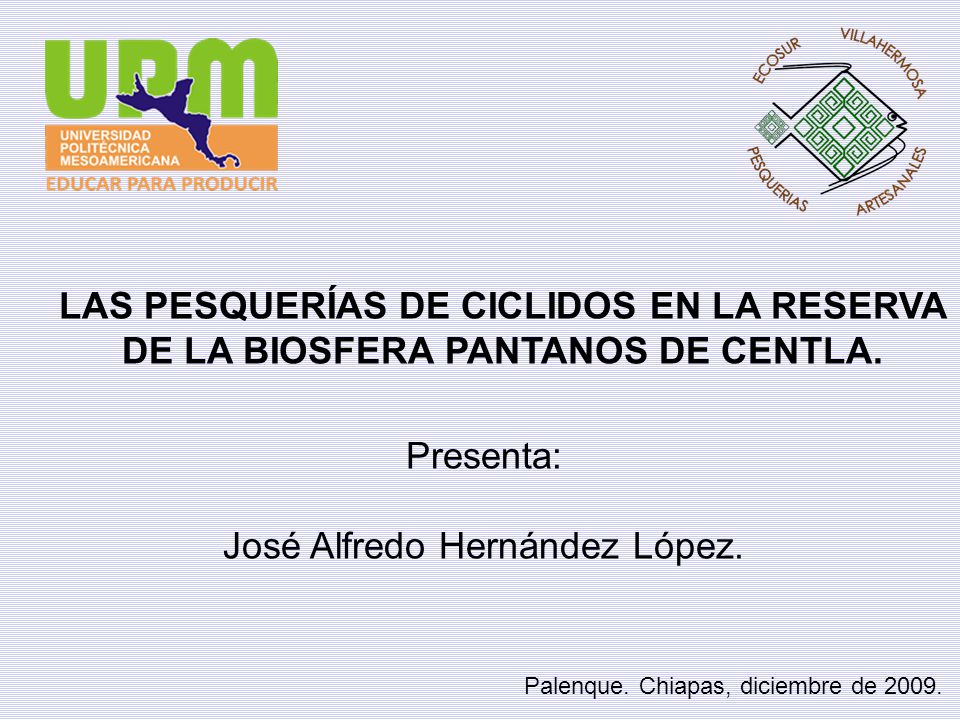 UPM
UNIVERSIDAD POLITÉCNICA MESOAMERICANA
EDUCAR PARA PRODUCIR

ECOSUR VILLAHERMOSA
PESQUERIAS ARTESANALES

LAS PESQUERÍAS DE CICLIDOS EN LA RESERVA DE LA BIOSFERA PANTANOS DE CENTLA.

Presenta:

José Alfredo Hernández López.

Palenque. Chiapas, diciembre de 2009.